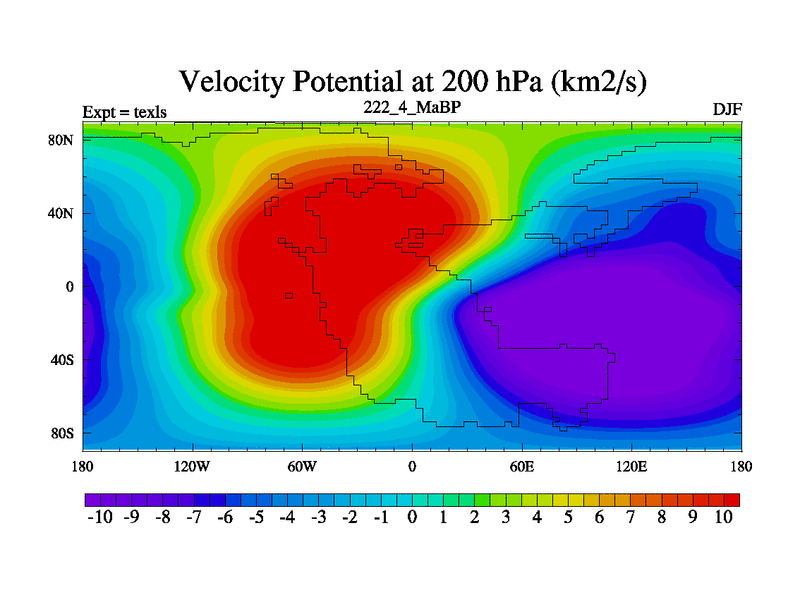 Velocity Potential at 200 hPa (km2/s)

Expt = texls

222_4_MaBP

DJF

80N
40N
0
40S
80S

180
120W
60W
0
60E
120E
180

-10 -9 -8 -7 -6 -5 -4 -3 -2 -1 0 1 2 3 4 5 6 7 8 9 10